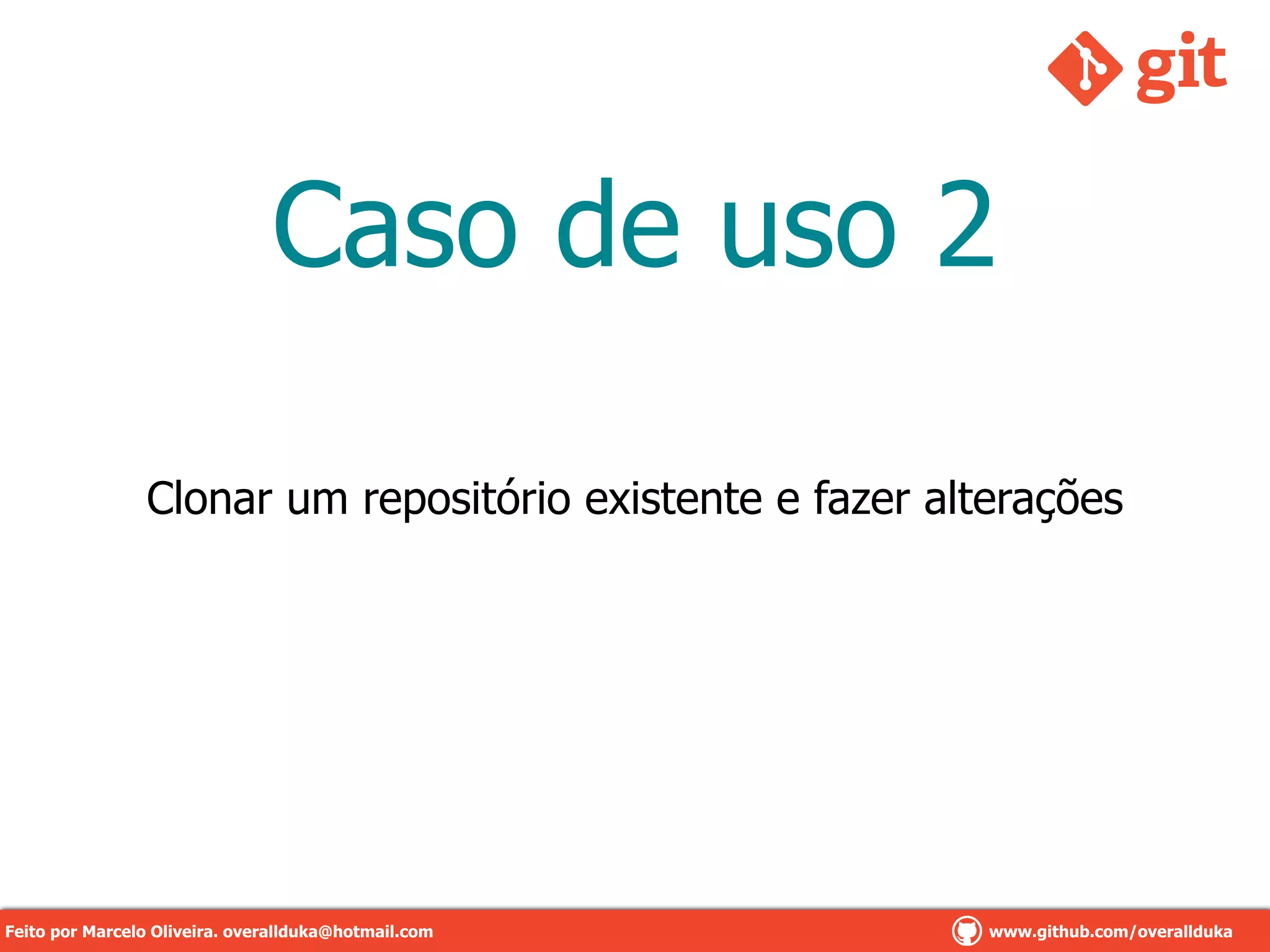 git

Caso de uso 2

Clonar um repositório existente e fazer alterações

Feito por Marcelo Oliveira. overallduka@hotmail.com

www.github.com/overallduka